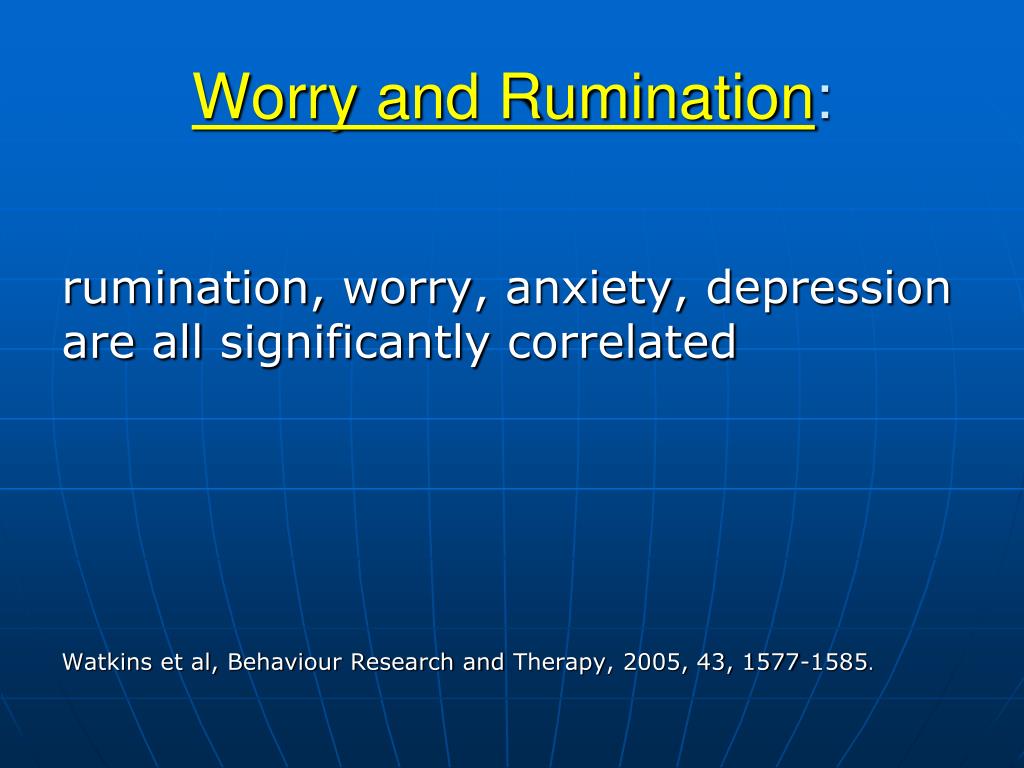 Worry and Rumination:

rumination, worry, anxiety, depression are all significantly correlated

Watkins et al, Behaviour Research and Therapy, 2005, 43, 1577-1585.